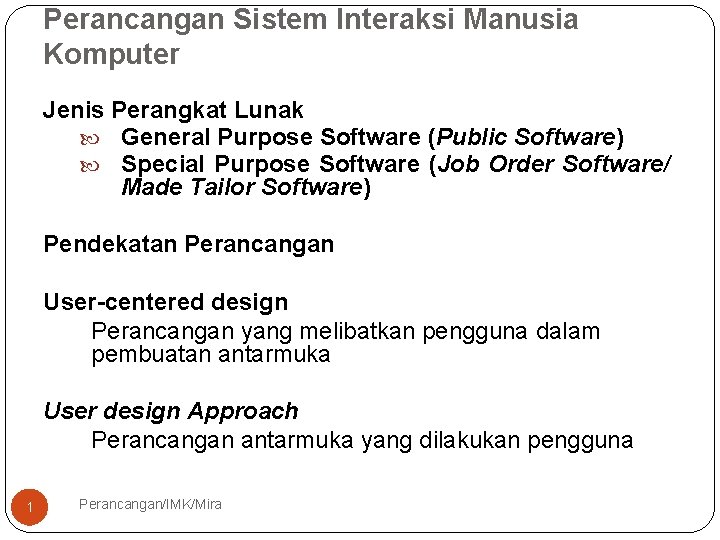 Perancangan Sistem Interaksi Manusia Komputer

Jenis Perangkat Lunak
General Purpose Software (Public Software)
Special Purpose Software (Job Order Software/ Made Tailor Software)

Pendekatan Perancangan

User-centered design
Perancangan yang melibatkan pengguna dalam pembuatan antarmuka

User design Approach
Perancangan antarmuka yang dilakukan pengguna

1

Perancangan/IMK/Mira